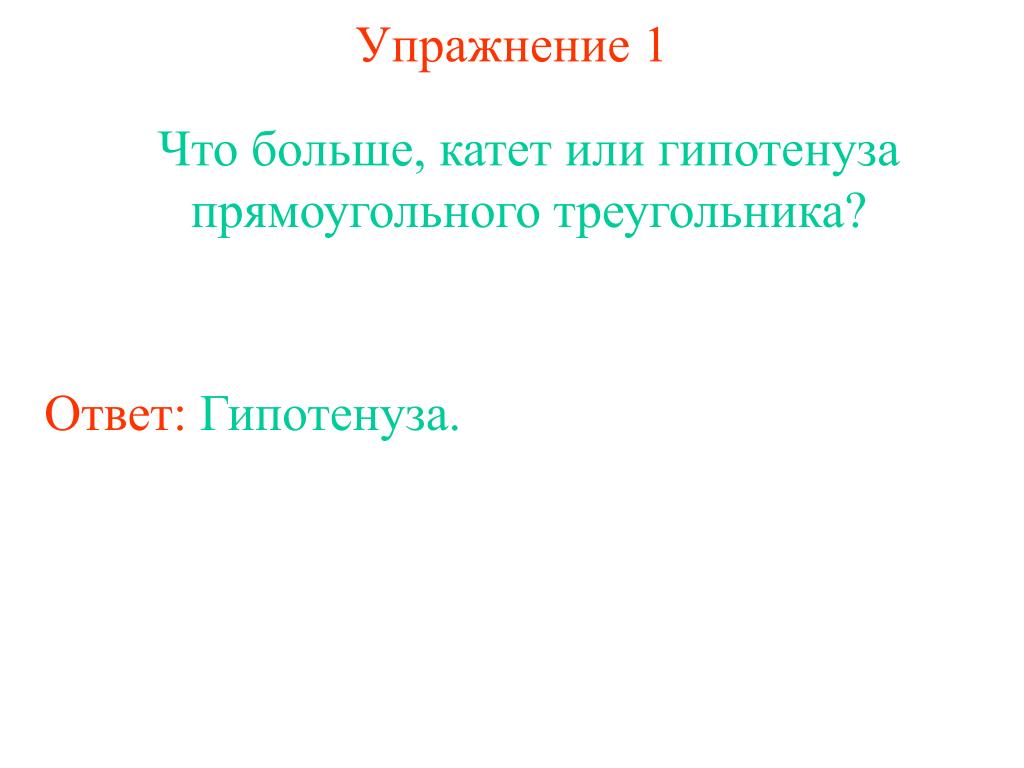 Упражнение 1

Что больше, катет или гипотенуза прямоугольного треугольника?

Ответ: Гипотенуза.